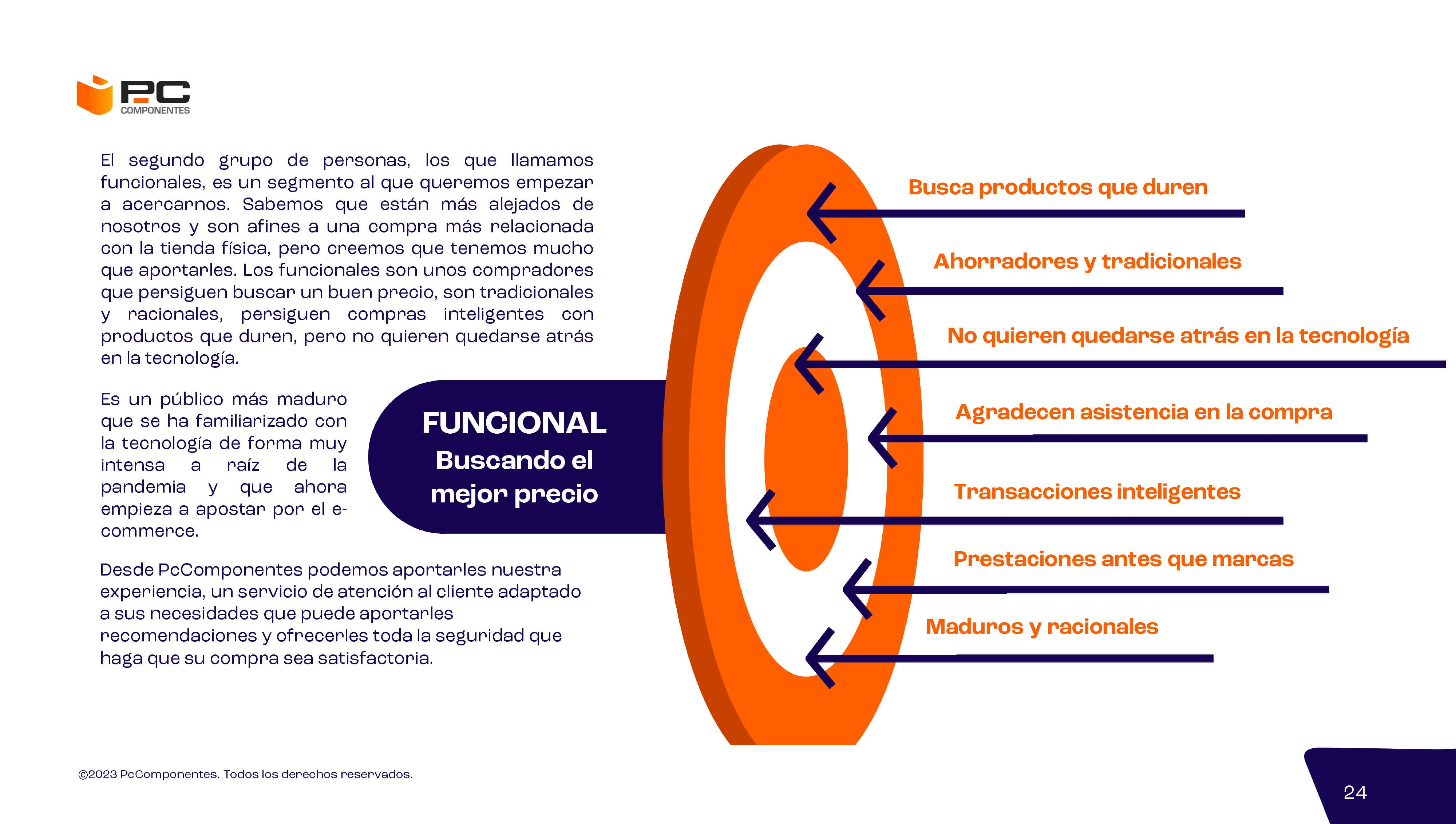 PC COMPONENTES

El segundo grupo de personas, los que llamamos funcionales, es un segmento al que queremos empezar a acercarnos. Sabemos que están más alejados de nosotros y son afines a una compra más relacionada con la tienda física, pero creemos que tenemos mucho que aportarles. Los funcionales son unos compradores que persiguen buscar un buen precio, son tradicionales y racionales, persiguen compras inteligentes con productos que duren, pero no quieren quedarse atrás en la tecnología.

Es un público más maduro que se ha familiarizado con la tecnología de forma muy intensa a raíz de la pandemia y que ahora empieza a apostar por el e-commerce.

Desde PcComponentes podemos aportarles nuestra experiencia, un servicio de atención al cliente adaptado a sus necesidades que puede aportarles recomendaciones y ofrecerles toda la seguridad que haga que su compra sea satisfactoria.

FUNCIONAL
Buscando el mejor precio

Busca productos que duren
Ahorradores y tradicionales
No quieren quedarse atrás en la tecnología
Agradecen asistencia en la compra
Transacciones inteligentes
Prestaciones antes que marcas
Maduros y racionales

©2023 PcComponentes. Todos los derechos reservados.

24